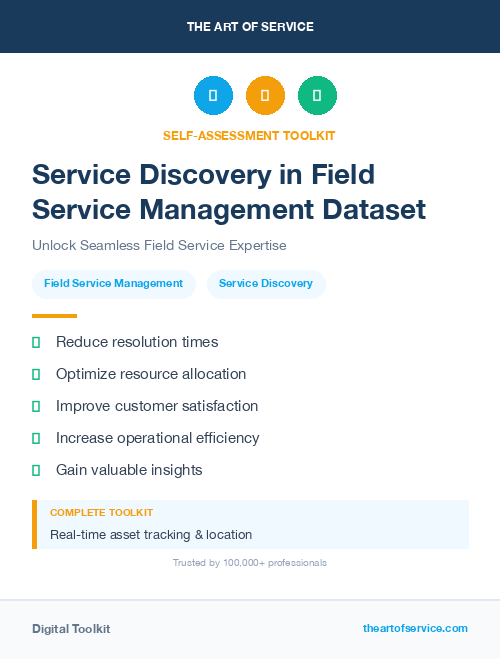 THE ART OF SERVICE

SELF-ASSESSMENT TOOLKIT

Service Discovery in Field Service Management Dataset

Unlock Seamless Field Service Expertise

Field Service Management

Service Discovery

Reduce resolution times

Optimize resource allocation

Improve customer satisfaction

Increase operational efficiency

Gain valuable insights

COMPLETE TOOLKIT

Real-time asset tracking & location

Trusted by 100,000+ professionals

Digital Toolkit

theartofservice.com